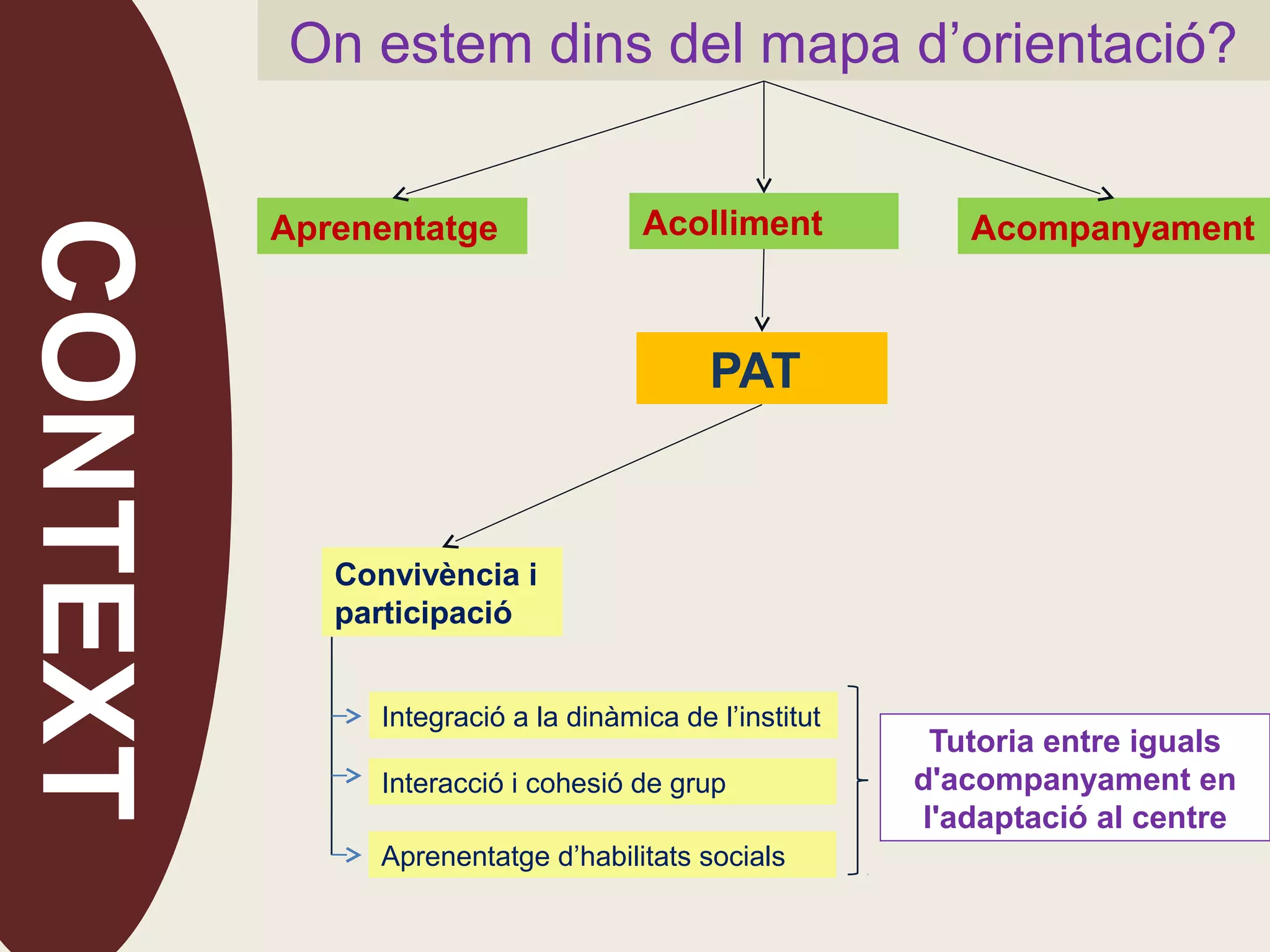 CONTEXT

On estem dins del mapa d'orientació?

Aprenentatge

Acolliment

Acompanyament

PAT

Convivència i participació

Integració a la dinàmica de l'institut

Interacció i cohesió de grup

Aprenentatge d'habilitats socials

Tutoria entre iguals d'acompanyament en l'adaptació al centre